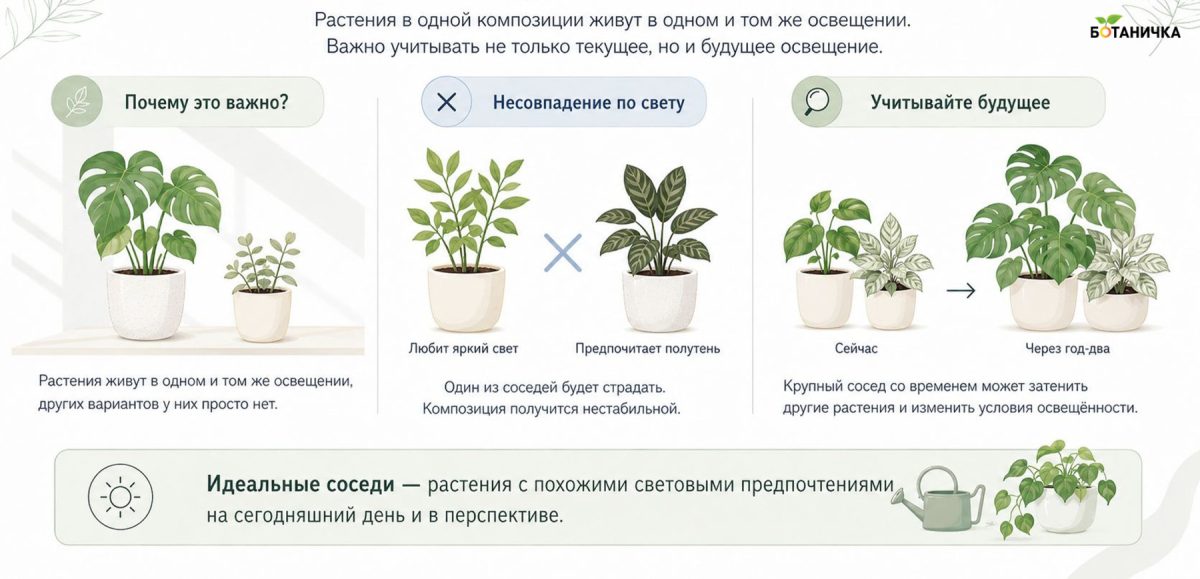 Растения в одной композиции живут в одном и том же освещении.
Важно учитывать не только текущее, но и будущее освещение.

БОТАНИЧКА

Почему это важно?

Растения живут в одном и том же освещении, других вариантов у них просто нет.

Несовпадение по свету

Любит яркий свет

Предпочитает полутень

Один из соседей будет страдать. Композиция получится нестабильной.

Учитывайте будущее

Сейчас

Через год-два

Крупный сосед со временем может затенить другие растения и изменить условия освещённости.

Идеальные соседи — растения с похожими световыми предпочтениями на сегодняшний день и в перспективе.